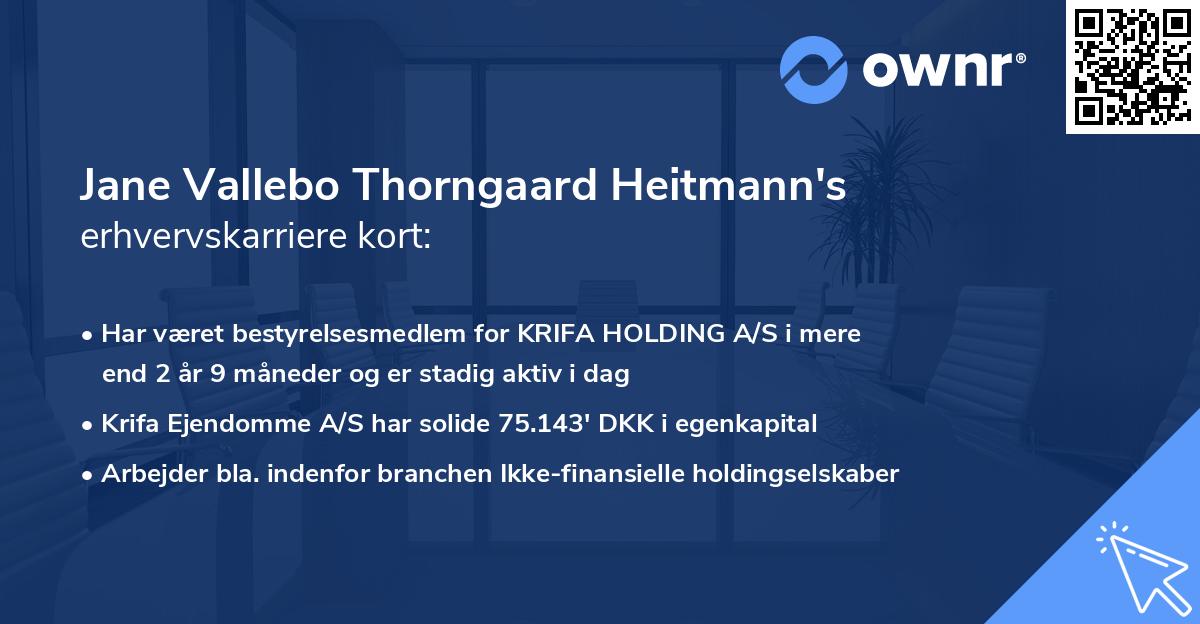 ownr®

Jane Vallebo Thorngaard Heitmann's erhvervskarriere kort:

• Har været bestyrelsesmedlem for KRIFA HOLDING A/S i mere end 2 år 9 måneder og er stadig aktiv i dag
• Krifa Ejendomme A/S har solide 75.143' DKK i egenkapital
• Arbejder bla. indenfor branchen Ikke-finansielle holdingselskaber